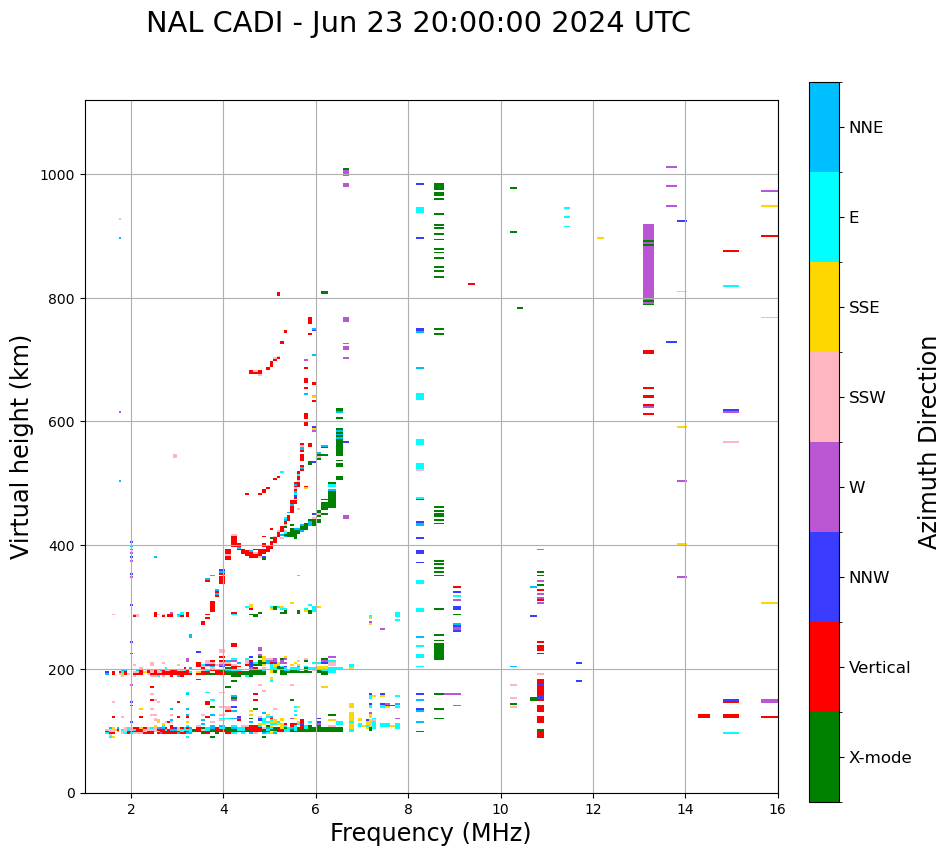 NAL CADI - Jun 23 20:00:00 2024 UTC

Virtual height (km)

1000
800
600
400
200
0

2
4
6
8
10
12
14
16

Frequency (MHz)

NNE
E
SSE
SSW
W
NNW
Vertical
X-mode

Azimuth Direction